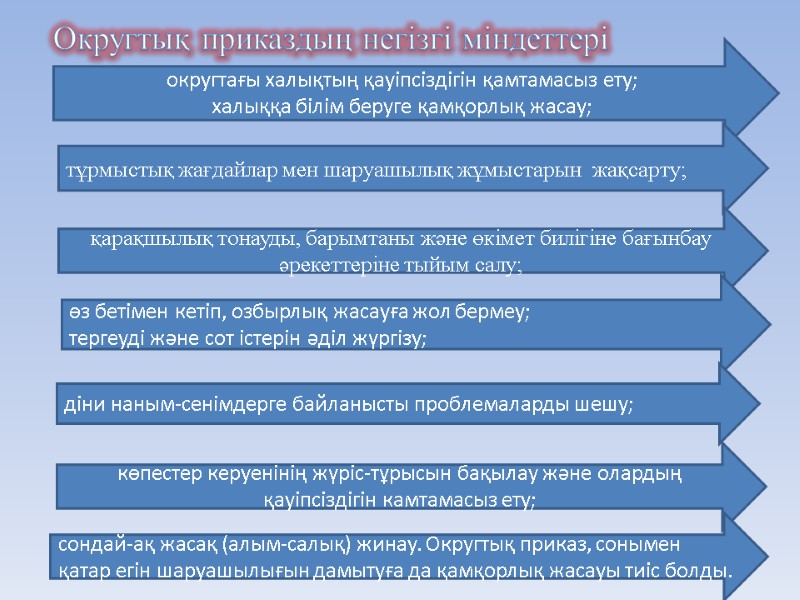 Округтық приказдың негізгі міндеттері

округтағы халықтың қауіпсіздігін қамтамасыз ету;
халыққа білім беруге қамқорлық жасау;

тұрмыстық жағдайлар мен шаруашылық жұмыстарын жақсарту;

қарақшылық тонауды, барымтаны және өкімет билігіне бағынбау әрекеттеріне тыйым салу;

өз бетімен кетіп, озбырлық жасауға жол бермеу;
тергеуді және сот істерін әділ жүргізу;

діни наным-сенімдерге байланысты проблемаларды шешу;

көпестер керуенінің жүріс-тұрысын бақылау және олардың қауіпсіздігін камтамасыз ету;

сондай-ақ жасақ (алым-салық) жинау. Округтық приказ, сонымен қатар егін шаруашылығын дамытуға да қамқорлық жасауы тиіс болды.